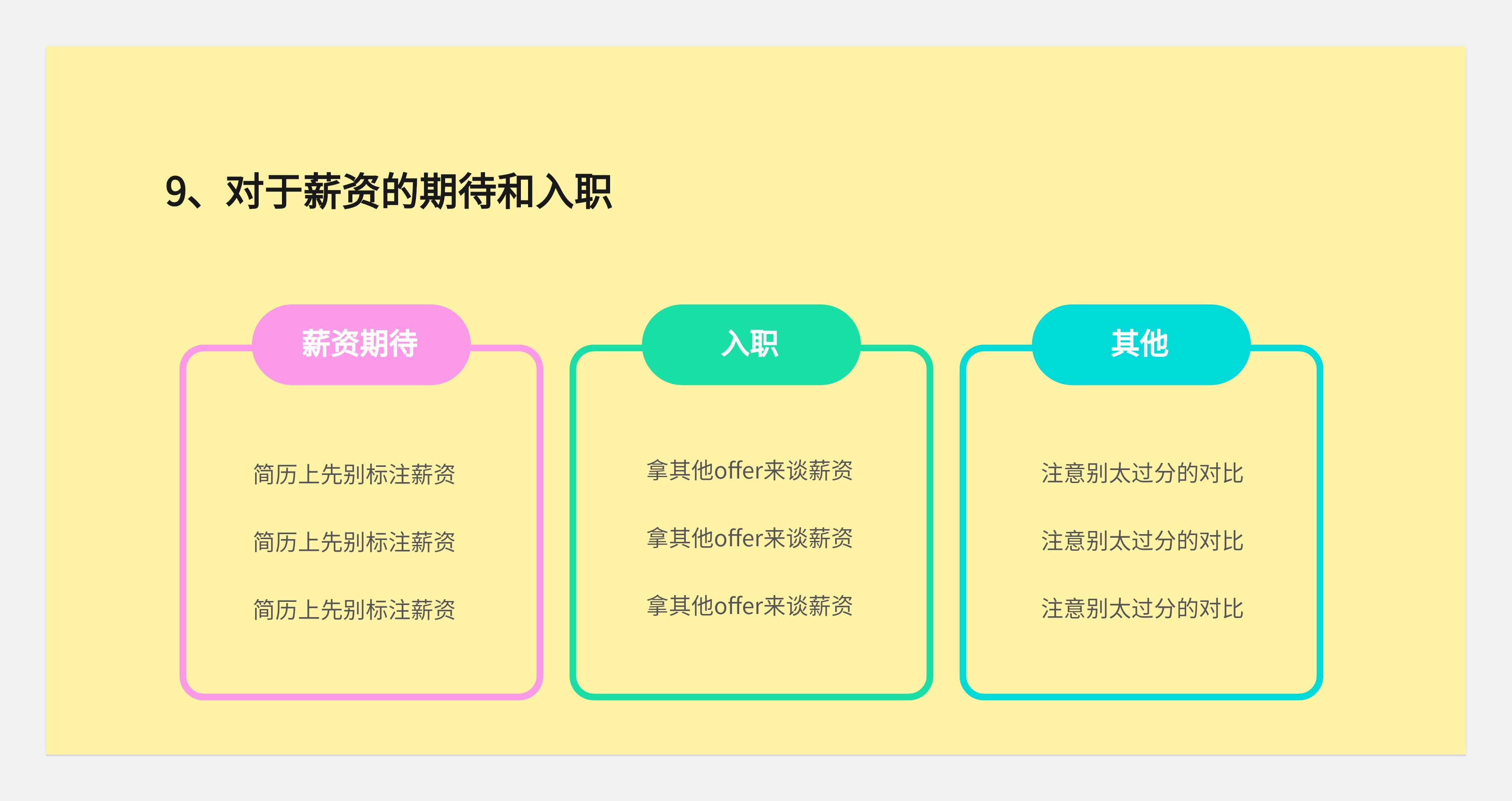 9、对于薪资的期待和入职

薪资期待

简历上先别标注薪资

简历上先别标注薪资

简历上先别标注薪资

入职

拿其他offer来谈薪资

拿其他offer来谈薪资

拿其他offer来谈薪资

其他

注意别太过分的对比

注意别太过分的对比

注意别太过分的对比